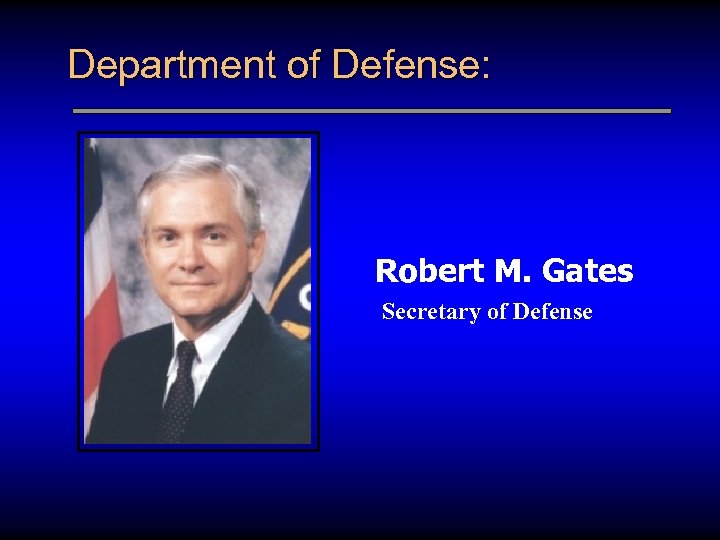 Department of Defense:

Robert M. Gates

Secretary of Defense